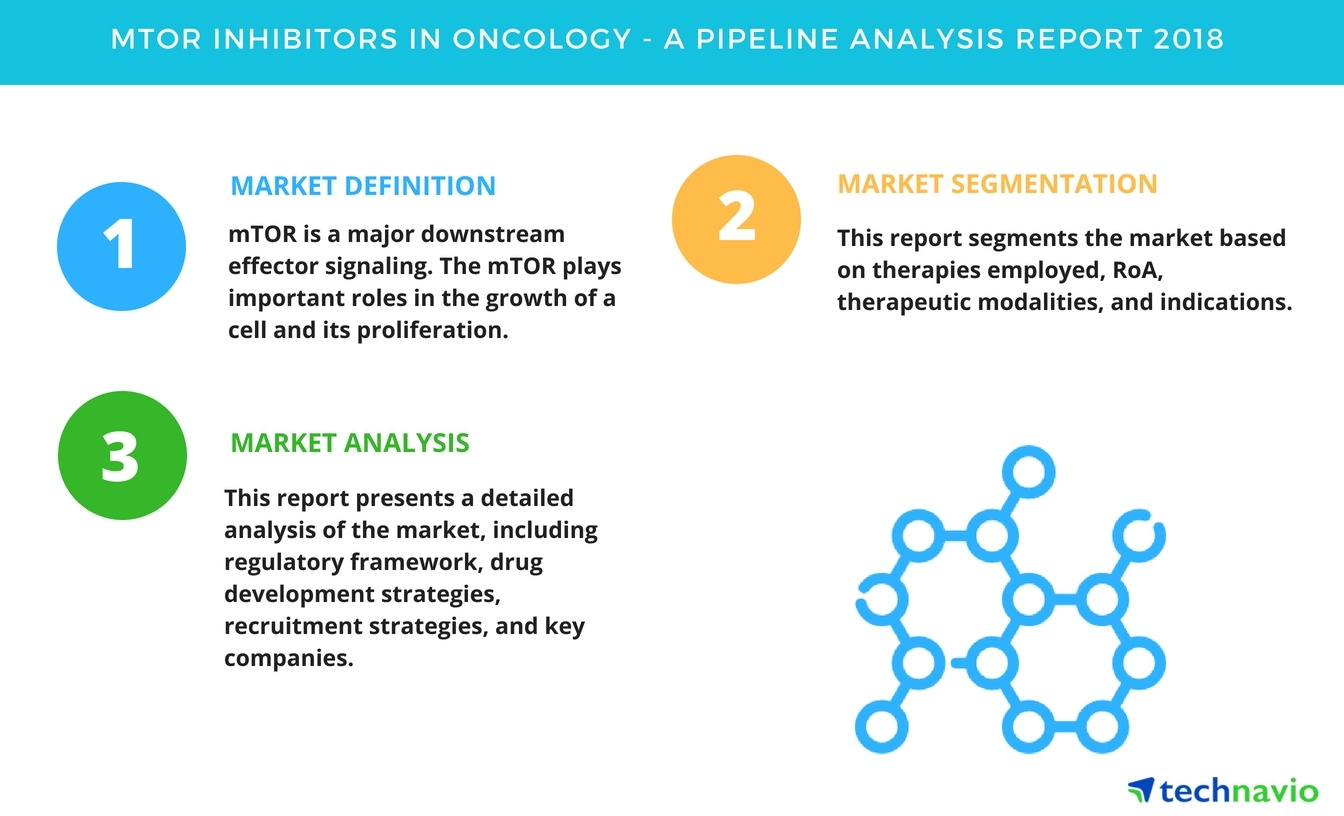 MTOR INHIBITORS IN ONCOLOGY - A PIPELINE ANALYSIS REPORT 2018

1

MARKET DEFINITION

mTOR is a major downstream effector signaling. The mTOR plays important roles in the growth of a cell and its proliferation.

2

MARKET SEGMENTATION

This report segments the market based on therapies employed, RoA, therapeutic modalities, and indications.

3

MARKET ANALYSIS

This report presents a detailed analysis of the market, including regulatory framework, drug development strategies, recruitment strategies, and key companies.

technavio